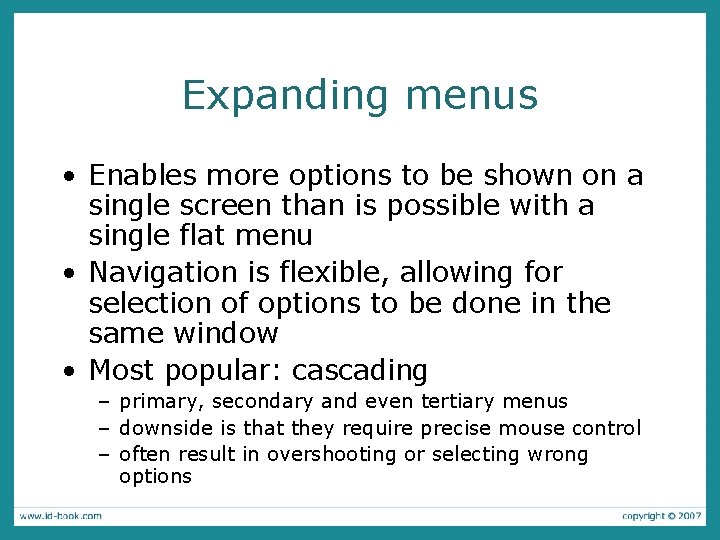 Expanding menus

• Enables more options to be shown on a single screen than is possible with a single flat menu
• Navigation is flexible, allowing for selection of options to be done in the same window
• Most popular: cascading
– primary, secondary and even tertiary menus
– downside is that they require precise mouse control
– often result in overshooting or selecting wrong options

www.id-book.com

copyright © 2007